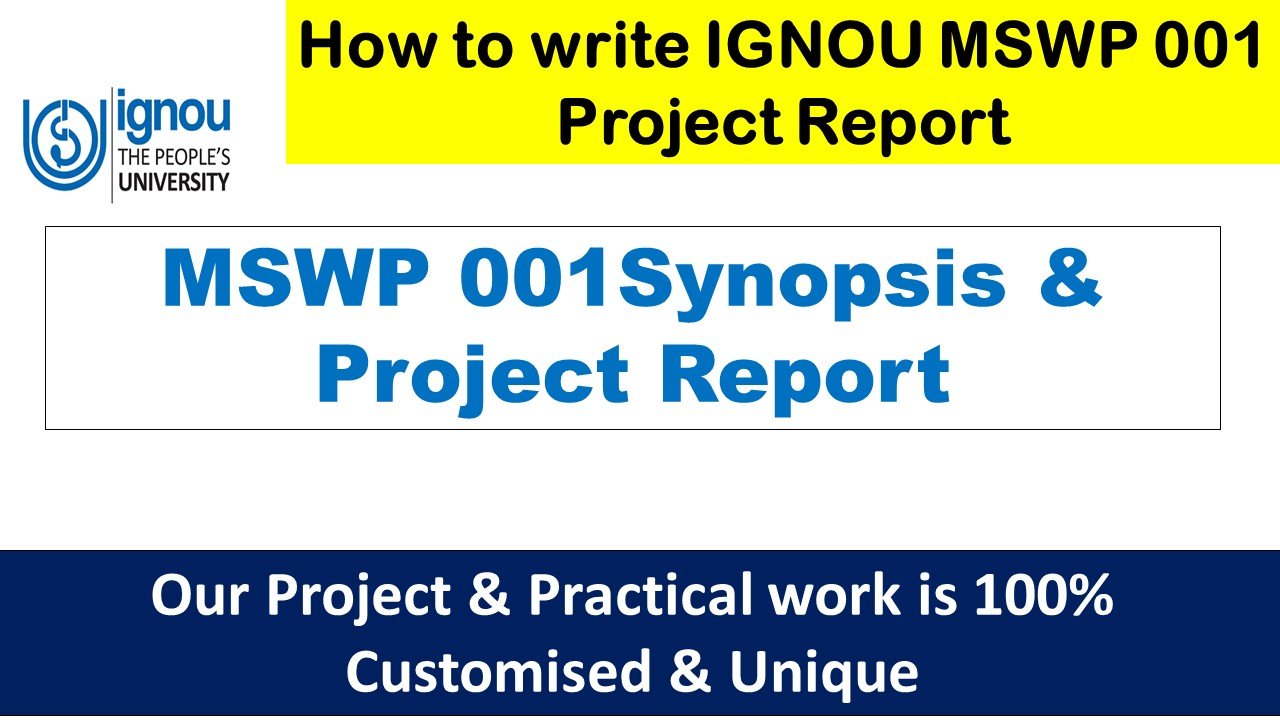 ignou
THE PEOPLE'S
UNIVERSITY

How to write IGNOU MSWP 001 Project Report

MSWP 001Synopsis & Project Report

Our Project & Practical work is 100% Customised & Unique